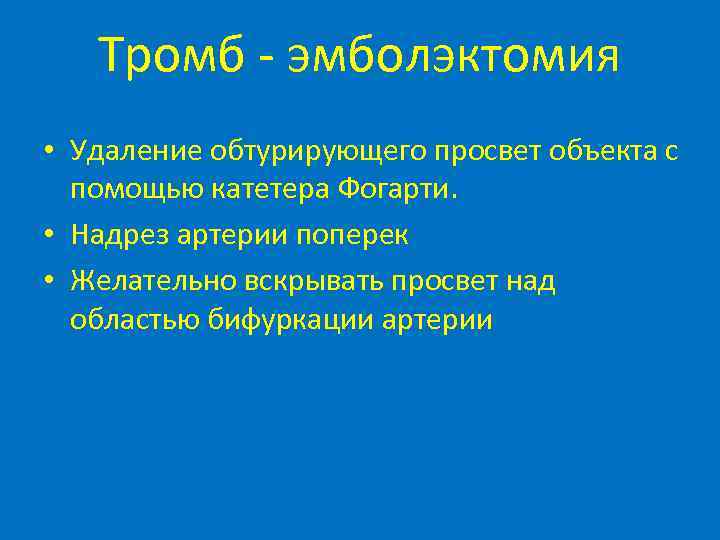 Тромб - эмболэктомия

• Удаление обтурирующего просвет объекта с помощью катетера Фогарти.
• Надрез артерии поперек
• Желательно вскрывать просвет над областью бифуркации артерии